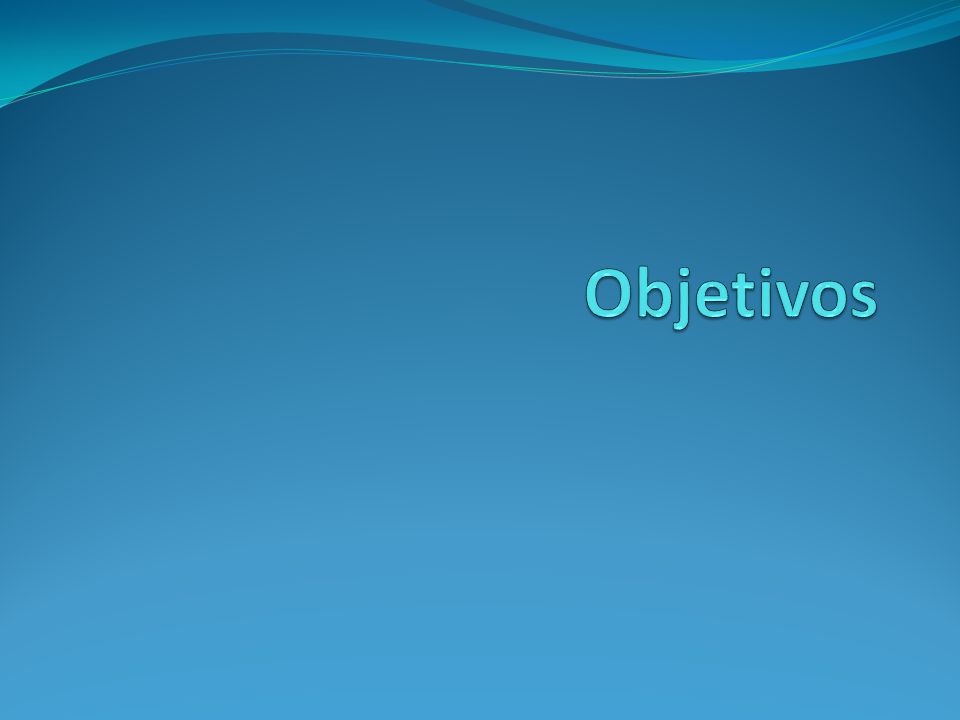 Objetivos